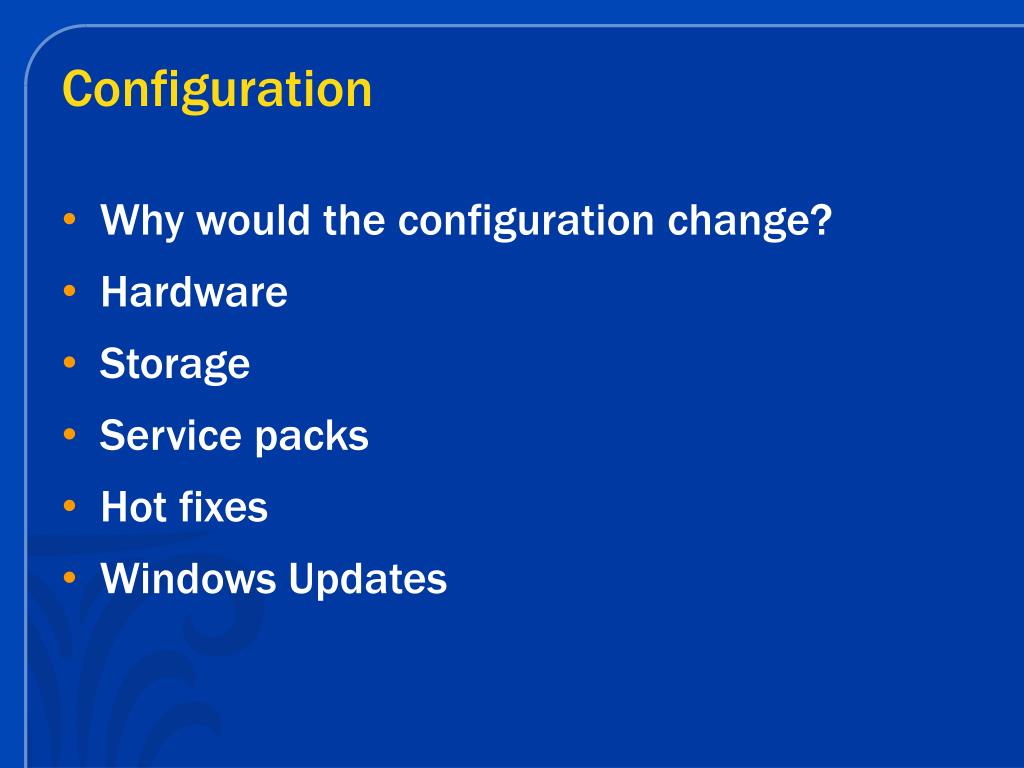 Configuration

• Why would the configuration change?
• Hardware
• Storage
• Service packs
• Hot fixes
• Windows Updates